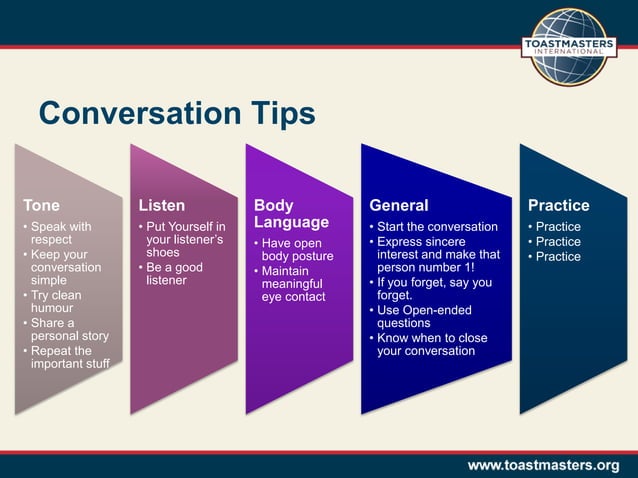 TOASTMASTERS INTERNATIONAL

Conversation Tips

Tone
• Speak with respect
• Keep your conversation simple
• Try clean humour
• Share a personal story
• Repeat the important stuff

Listen
• Put Yourself in your listener's shoes
• Be a good listener

Body Language
• Have open body posture
• Maintain meaningful eye contact

General
• Start the conversation
• Express sincere interest and make that person number 1!
• If you forget, say you forget.
• Use Open-ended questions
• Know when to close your conversation

Practice
• Practice
• Practice
• Practice

www.toastmasters.org